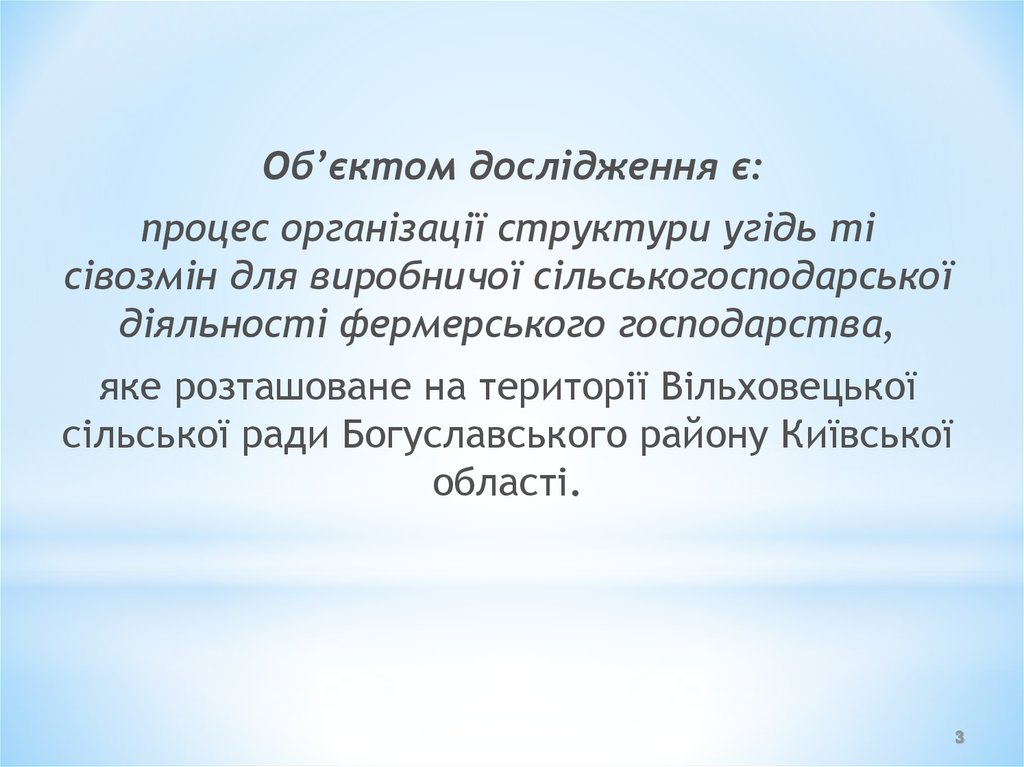 Об’єктом дослідження є:

процес організації структури угідь ті сівозмін для виробничої сільськогосподарської діяльності фермерського господарства,

яке розташоване на території Вільховецької сільської ради Богуславського району Київської області.

3